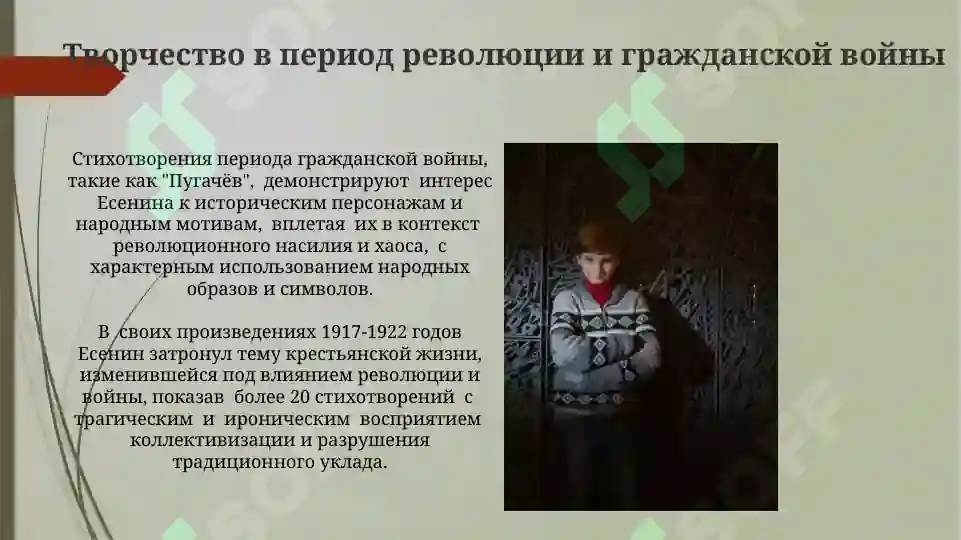 Творчество в период революции и гражданской войны

Стихотворения периода гражданской войны, такие как "Пугачёв", демонстрируют интерес Есенина к историческим персонажам и народным мотивам, вплетая их в контекст революционного насилия и хаоса, с характерным использованием народных образов и символов.

В своих произведениях 1917-1922 годов Есенин затронул тему крестьянской жизни, изменившейся под влиянием революции и войны, показав более 20 стихотворений с трагическим и ироническим восприятием коллективизации и разрушения традиционного уклада.